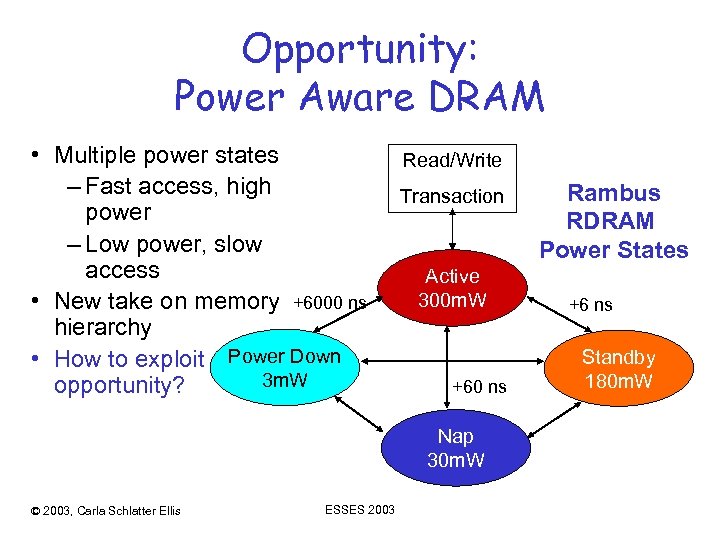 Opportunity:
Power Aware DRAM

• Multiple power states
– Fast access, high power
– Low power, slow access
• New take on memory hierarchy
• How to exploit opportunity?

Read/Write Transaction

Rambus RDRAM Power States

Active 300mW

+6000 ns

+6 ns

Power Down 3mW

Standby 180mW

+60 ns

Nap 30mW

© 2003, Carla Schlatter Ellis

ESSES 2003